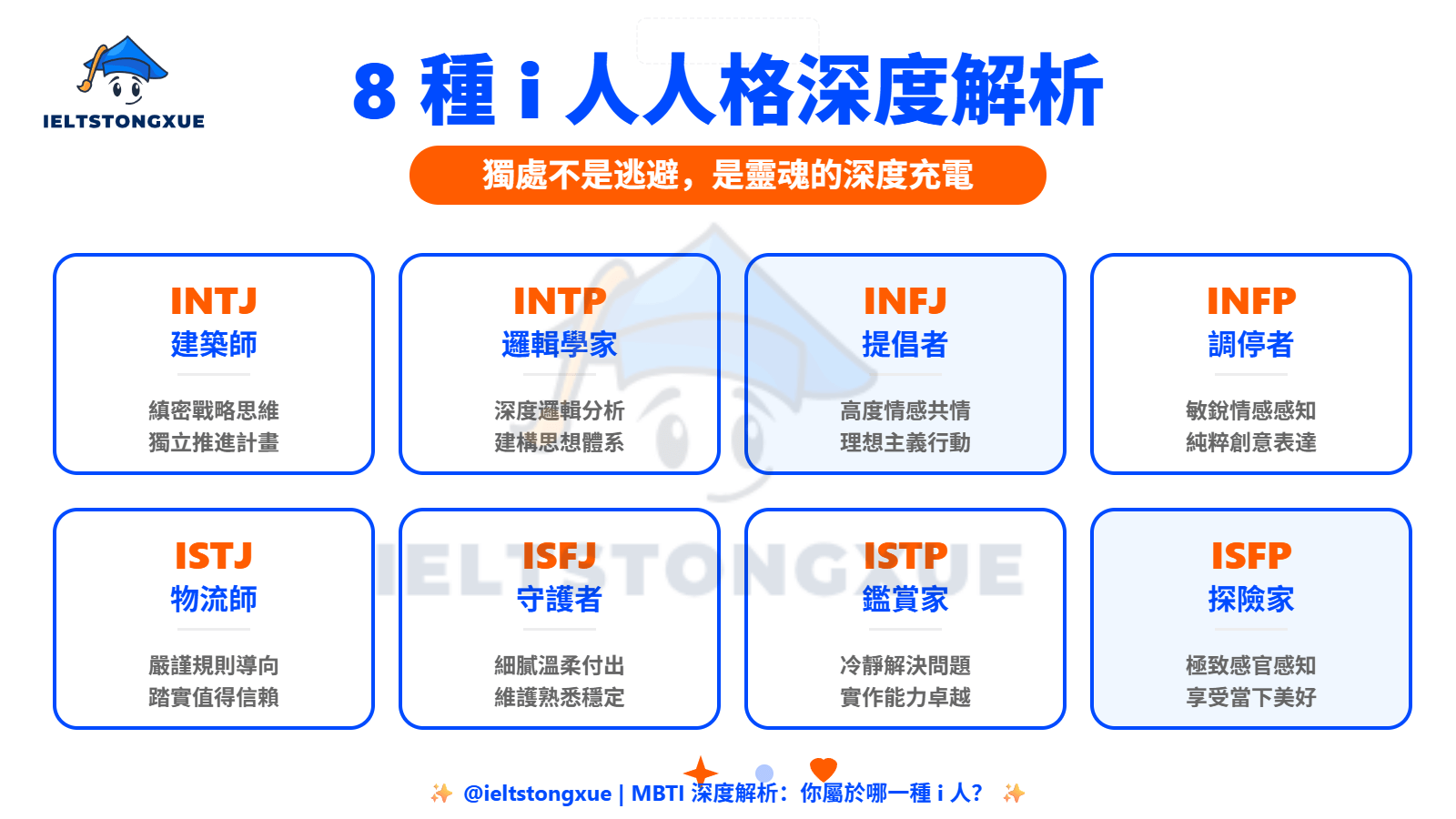 IELTSTONGXUE

8 種 i 人人格深度解析

獨處不是逃避，是靈魂的深度充電

INTJ
建築師
縝密戰略思維
獨立推進計畫

INTP
邏輯學家
深度邏輯分析
建構思想體系

INFJ
提倡者
高度情感共情
理想主義行動

INFP
調停者
敏銳情感感知
純粹創意表達

ISTJ
物流師
嚴謹規則導向
踏實值得信賴

ISFJ
守護者
細膩溫柔付出
維護熟悉穩定

ISTP
鑑賞家
冷靜解決問題
實作能力卓越

ISFP
探險家
極致感官感知
享受當下美好

IELTSTONGXUE

✨ @ieltstongxue | MBTI 深度解析：你屬於哪一種 i 人？ ✨